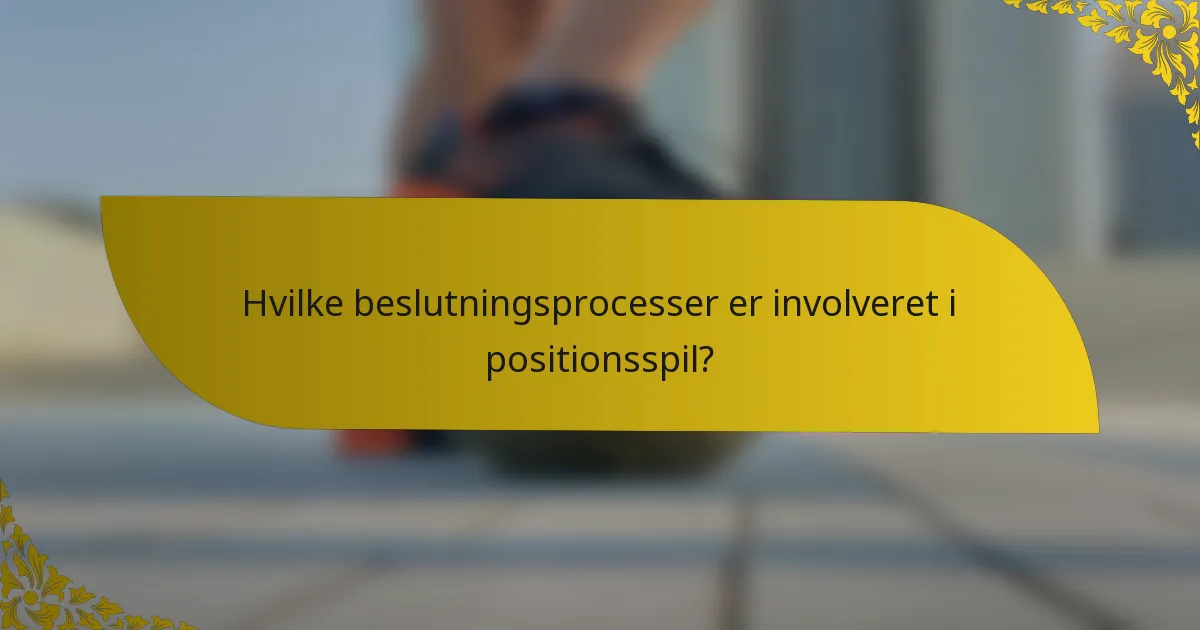 Hvilke beslutningsprocesser er involveret i positionsspil?